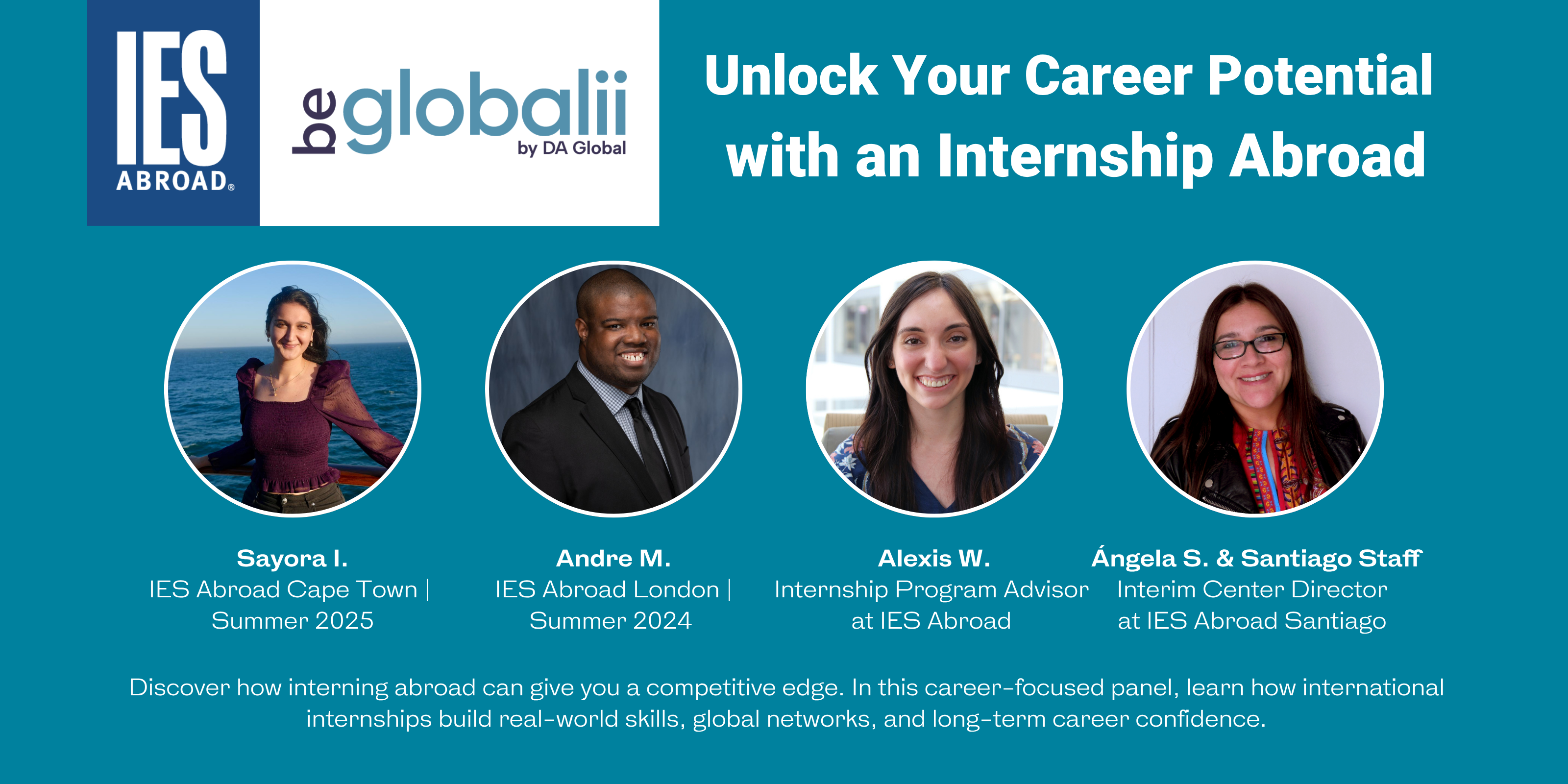 IES ABROAD®

be globalii
by DA Global

Unlock Your Career Potential with an Internship Abroad

Sayora I.
IES Abroad Cape Town | Summer 2025

Andre M.
IES Abroad London | Summer 2024

Alexis W.
Internship Program Advisor at IES Abroad

Ángela S. & Santiago Staff
Interim Center Director at IES Abroad Santiago

Discover how interning abroad can give you a competitive edge. In this career-focused panel, learn how international internships build real-world skills, global networks, and long-term career confidence.